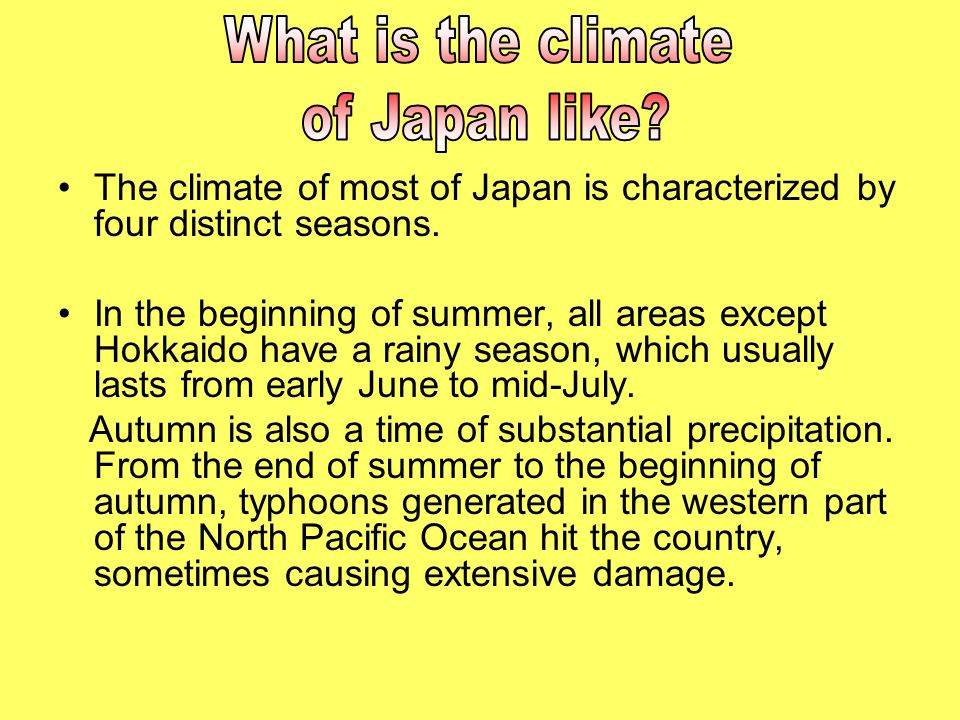 What is the climate of Japan like?

• The climate of most of Japan is characterized by four distinct seasons.

• In the beginning of summer, all areas except Hokkaido have a rainy season, which usually lasts from early June to mid-July.
Autumn is also a time of substantial precipitation. From the end of summer to the beginning of autumn, typhoons generated in the western part of the North Pacific Ocean hit the country, sometimes causing extensive damage.